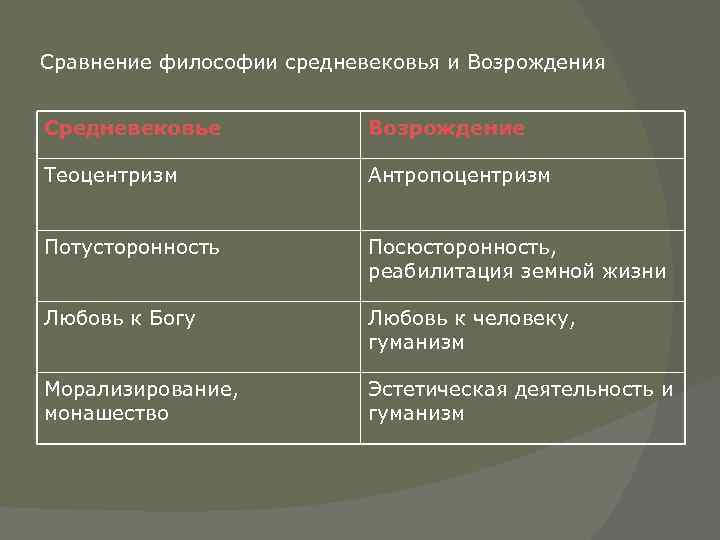 Сравнение философии средневековья и Возрождения

| Средневековье | Возрождение |
|---|---|
| Теоцентризм | Антропоцентризм |
| Потусторонность | Посюсторонность, реабилитация земной жизни |
| Любовь к Богу | Любовь к человеку, гуманизм |
| Морализирование, монашество | Эстетическая деятельность и гуманизм |